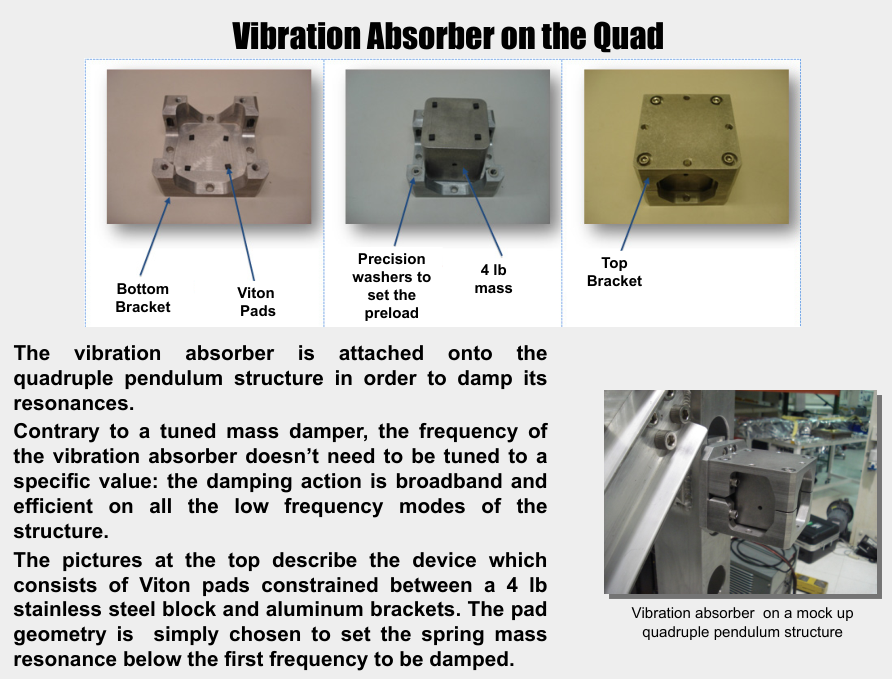 Vibration Absorber on the Quad

Bottom Bracket

Viton Pads

Precision washers to set the preload

4 lb mass

Top Bracket

The vibration absorber is attached onto the quadruple pendulum structure in order to damp its resonances.

Contrary to a tuned mass damper, the frequency of the vibration absorber doesn't need to be tuned to a specific value: the damping action is broadband and efficient on all the low frequency modes of the structure.

The pictures at the top describe the device which consists of Viton pads constrained between a 4 lb stainless steel block and aluminum brackets. The pad geometry is simply chosen to set the spring mass resonance below the first frequency to be damped.

Vibration absorber on a mock up quadruple pendulum structure